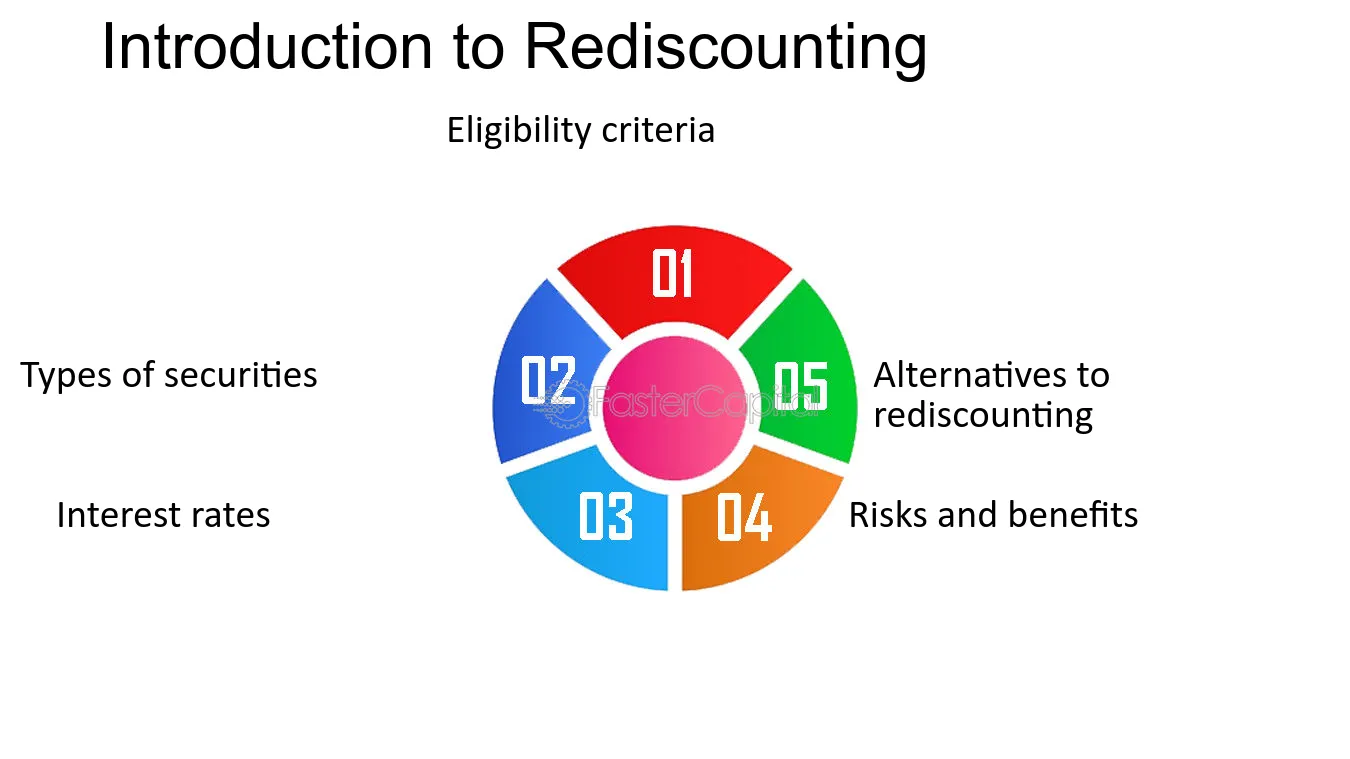 Introduction to Rediscounting

Eligibility criteria

01

Types of securities

02

FasterCapital

05

Alternatives to rediscounting

Interest rates

03

04

Risks and benefits